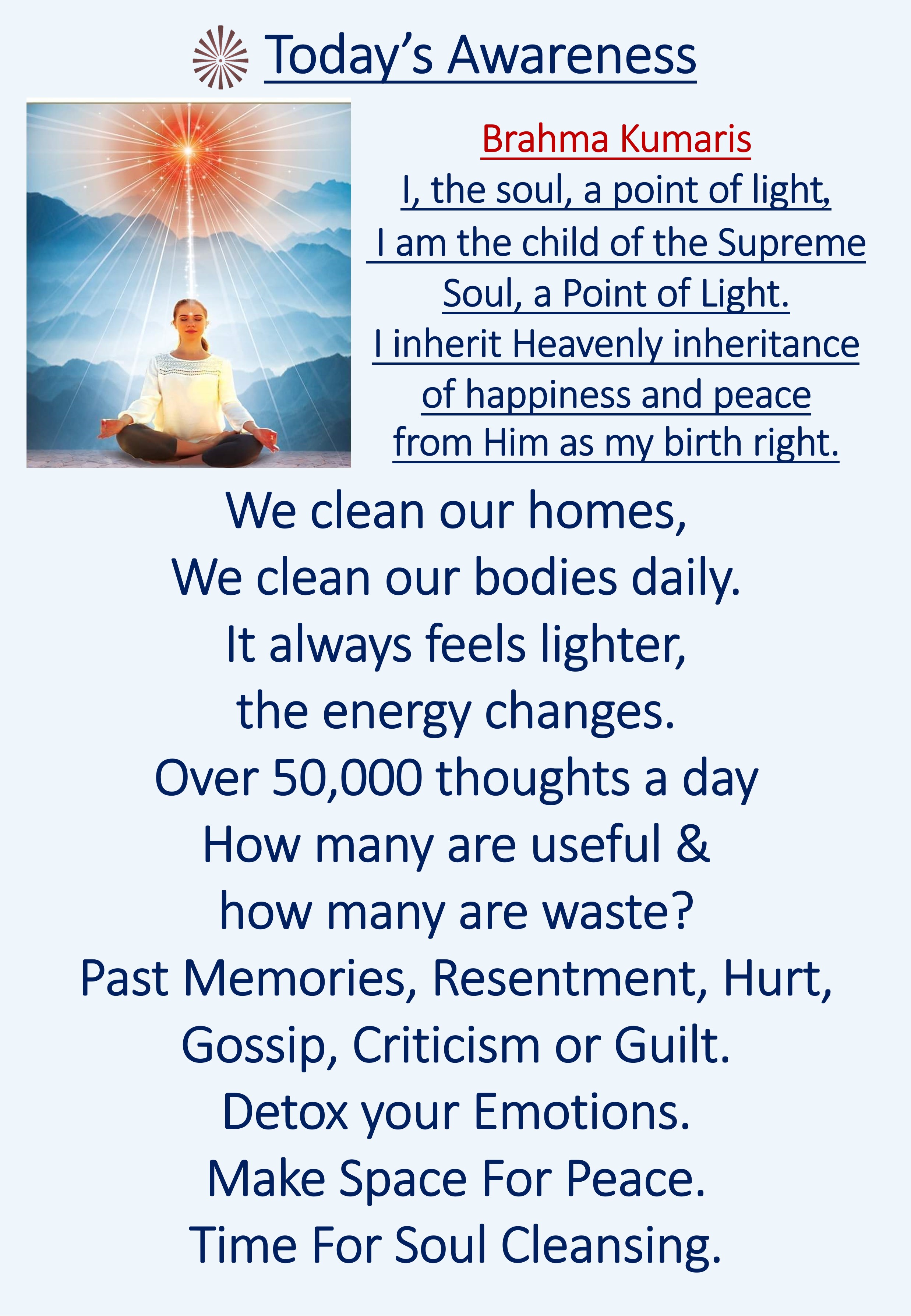 Today's Awareness

Brahma Kumaris
I, the soul, a point of light,
I am the child of the Supreme Soul, a Point of Light.
I inherit Heavenly inheritance of happiness and peace from Him as my birth right.

We clean our homes,
We clean our bodies daily.
It always feels lighter,
the energy changes.
Over 50,000 thoughts a day
How many are useful &
how many are waste?
Past Memories, Resentment, Hurt,
Gossip, Criticism or Guilt.
Detox your Emotions.
Make Space For Peace.
Time For Soul Cleansing.